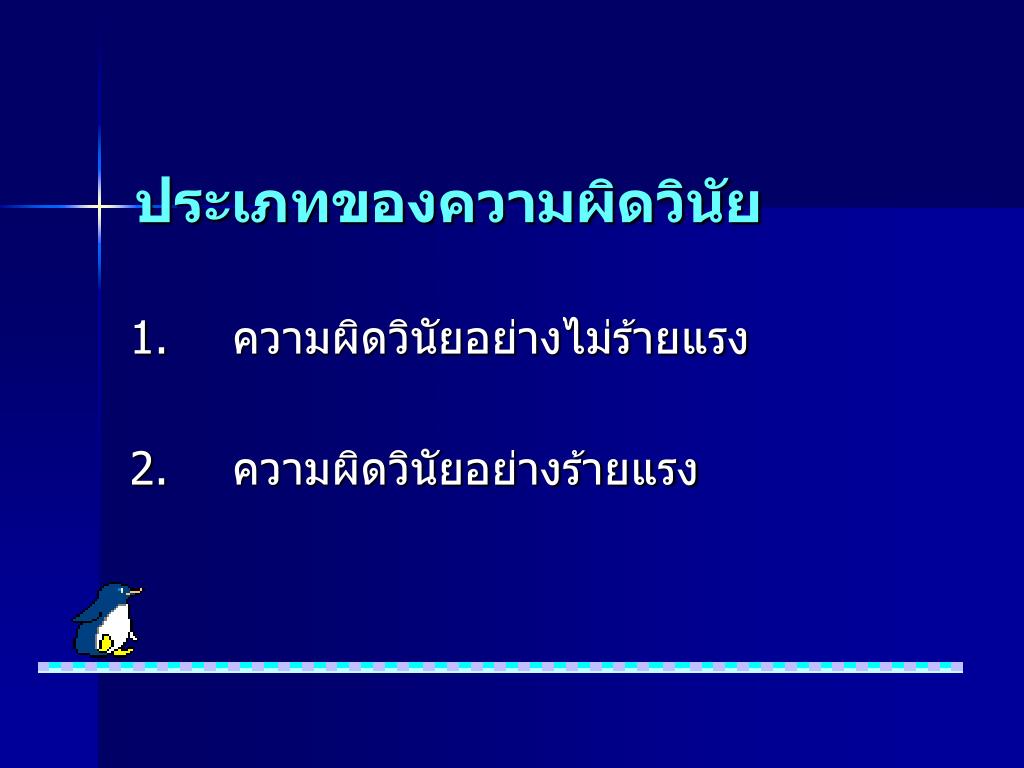 ประเภทของความผิดวินัย

1. ความผิดวินัยอย่างไม่ร้ายแรง

2. ความผิดวินัยอย่างร้ายแรง